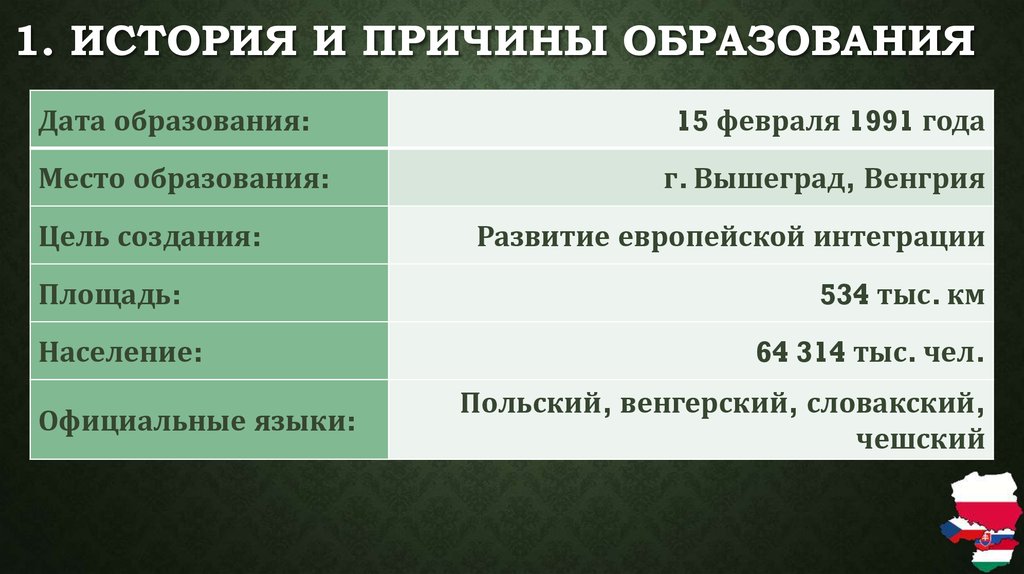 1. ИСТОРИЯ И ПРИЧИНЫ ОБРАЗОВАНИЯ

| Дата образования: | 15 февраля 1991 года |
|---|---|
| Место образования: | г. Вышеград, Венгрия |
| Цель создания: | Развитие европейской интеграции |
| Площадь: | 534 тыс. км |
| Население: | 64 314 тыс. чел. |
| Официальные языки: | Польский, венгерский, словакский, чешский |